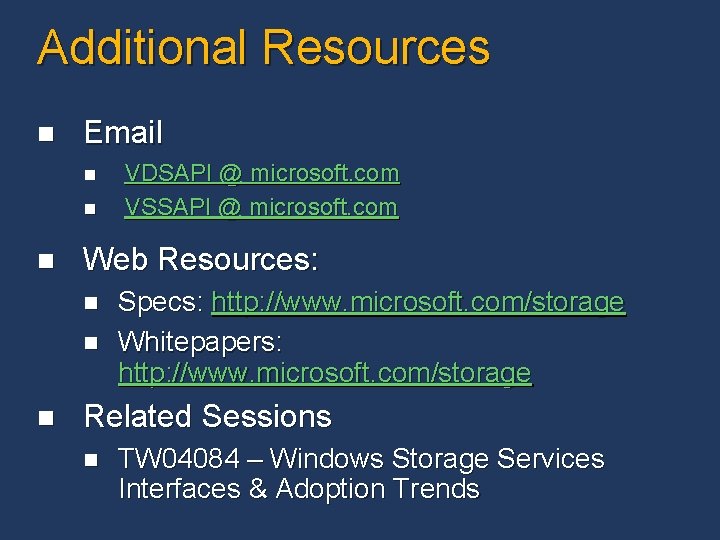 Additional Resources

• Email
  • VDSAPI @ microsoft.com
  • VSSAPI @ microsoft.com

• Web Resources:
  • Specs: http://www.microsoft.com/storage
  • Whitepapers: http://www.microsoft.com/storage

• Related Sessions
  • TW04084 – Windows Storage Services Interfaces & Adoption Trends